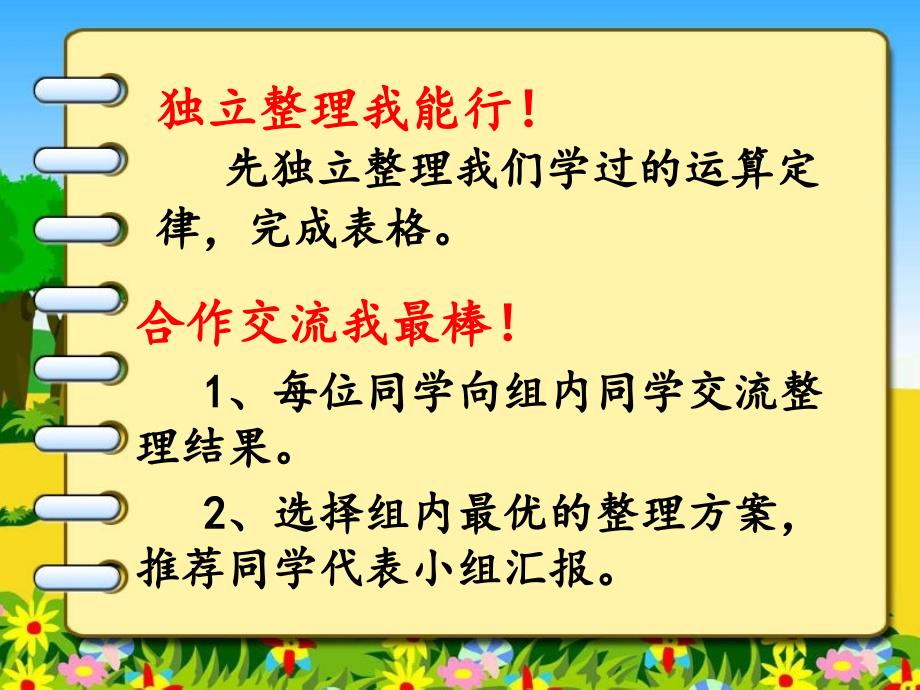 独立整理我能行！

先独立整理我们学过的运算定律，完成表格。

合作交流我最棒！

1、每位同学向组内同学交流整理结果。

2、选择组内最优的整理方案，推荐同学代表小组汇报。